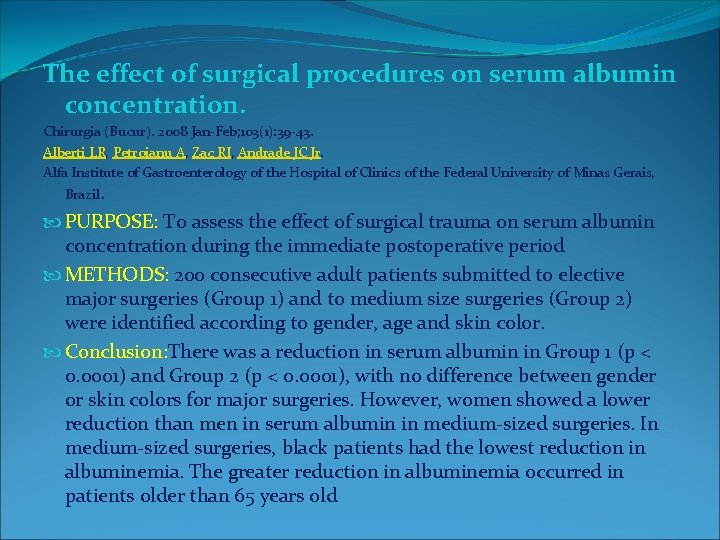 The effect of surgical procedures on serum albumin concentration.

Chirurgia (Bucur). 2008 Jan-Feb;103(1):39-43.

Alberti LR, Petroianu A, Zac RI, Andrade JC Jr.

Alfa Institute of Gastroenterology of the Hospital of Clinics of the Federal University of Minas Gerais, Brazil.

PURPOSE: To assess the effect of surgical trauma on serum albumin concentration during the immediate postoperative period

METHODS: 200 consecutive adult patients submitted to elective major surgeries (Group 1) and to medium size surgeries (Group 2) were identified according to gender, age and skin color.

Conclusion:There was a reduction in serum albumin in Group 1 (p < 0.0001) and Group 2 (p < 0.0001), with no difference between gender or skin colors for major surgeries. However, women showed a lower reduction than men in serum albumin in medium-sized surgeries. In medium-sized surgeries, black patients had the lowest reduction in albuminemia. The greater reduction in albuminemia occurred in patients older than 65 years old